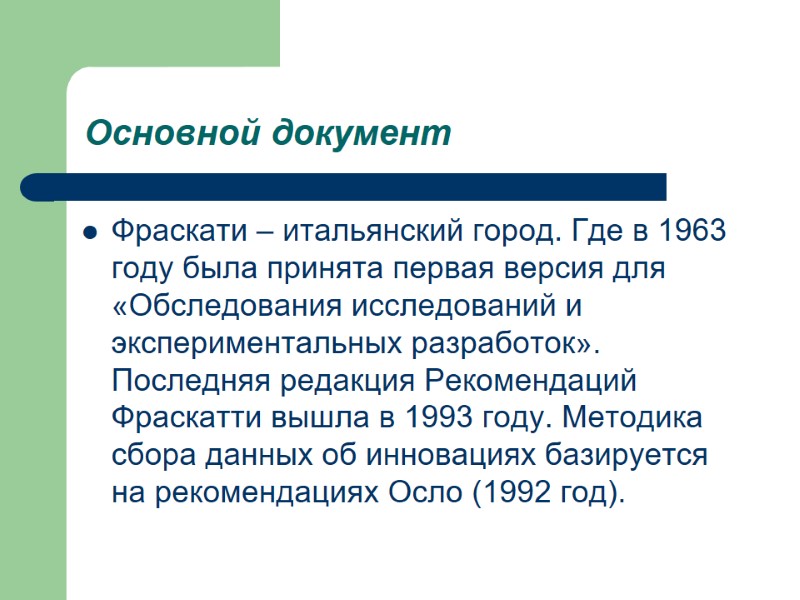 Основной документ

Фраскати – итальянский город. Где в 1963 году была принята первая версия для «Обследования исследований и экспериментальных разработок». Последняя редакция Рекомендаций Фраскатти вышла в 1993 году. Методика сбора данных об инновациях базируется на рекомендациях Осло (1992 год).